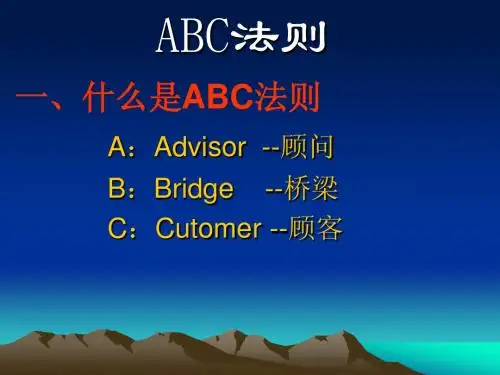 ABC法则

一、什么是ABC法则

A：Advisor --顾问

B：Bridge --桥梁

C：Cutomer --顾客